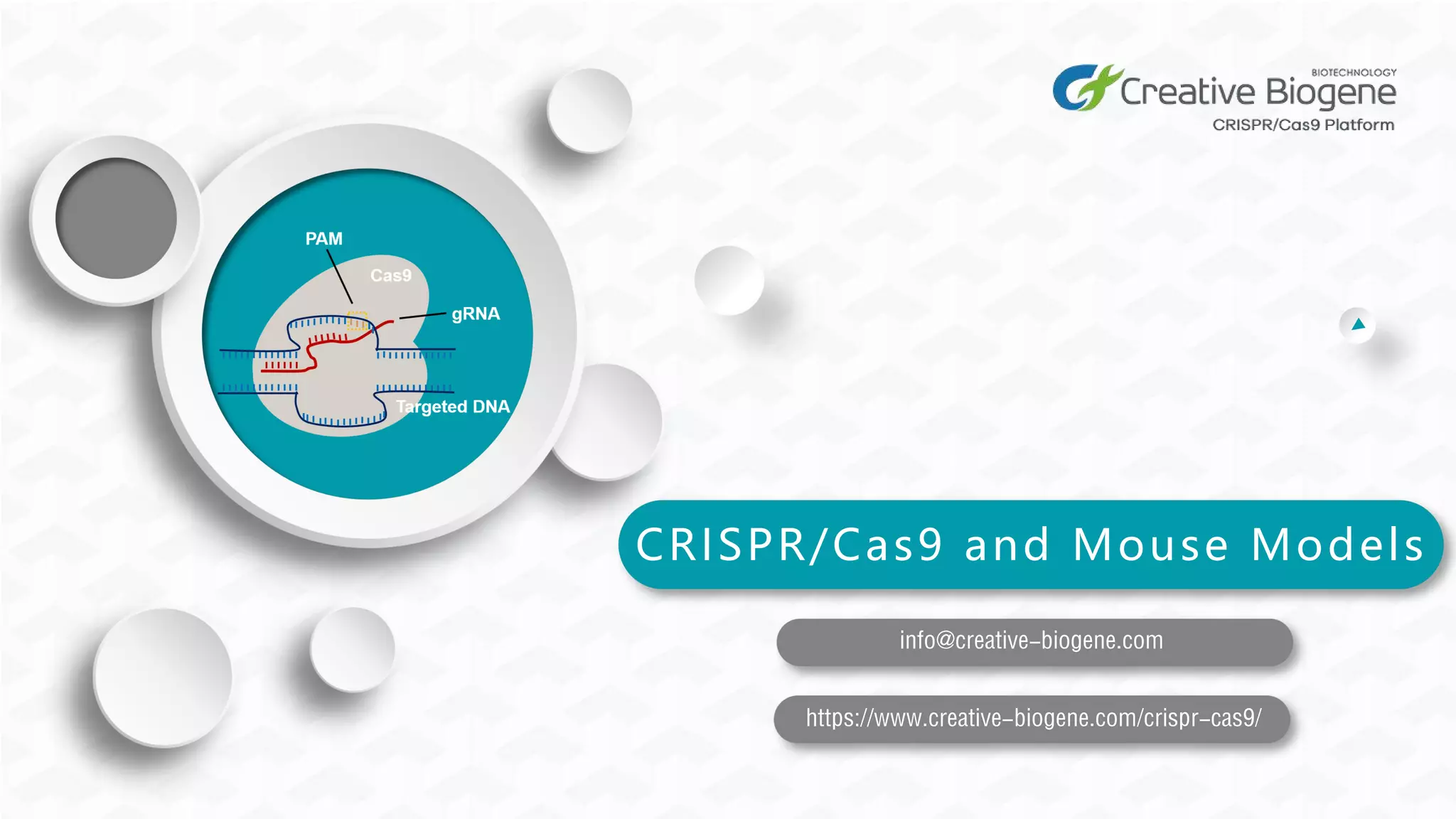 BIOTECHNOLOGY
Creative Biogene
CRISPR/Cas9 Platform

PAM
Cas9
gRNA
Targeted DNA

CRISPR/Cas9 and Mouse Models

info@creative-biogene.com

https://www.creative-biogene.com/crispr-cas9/